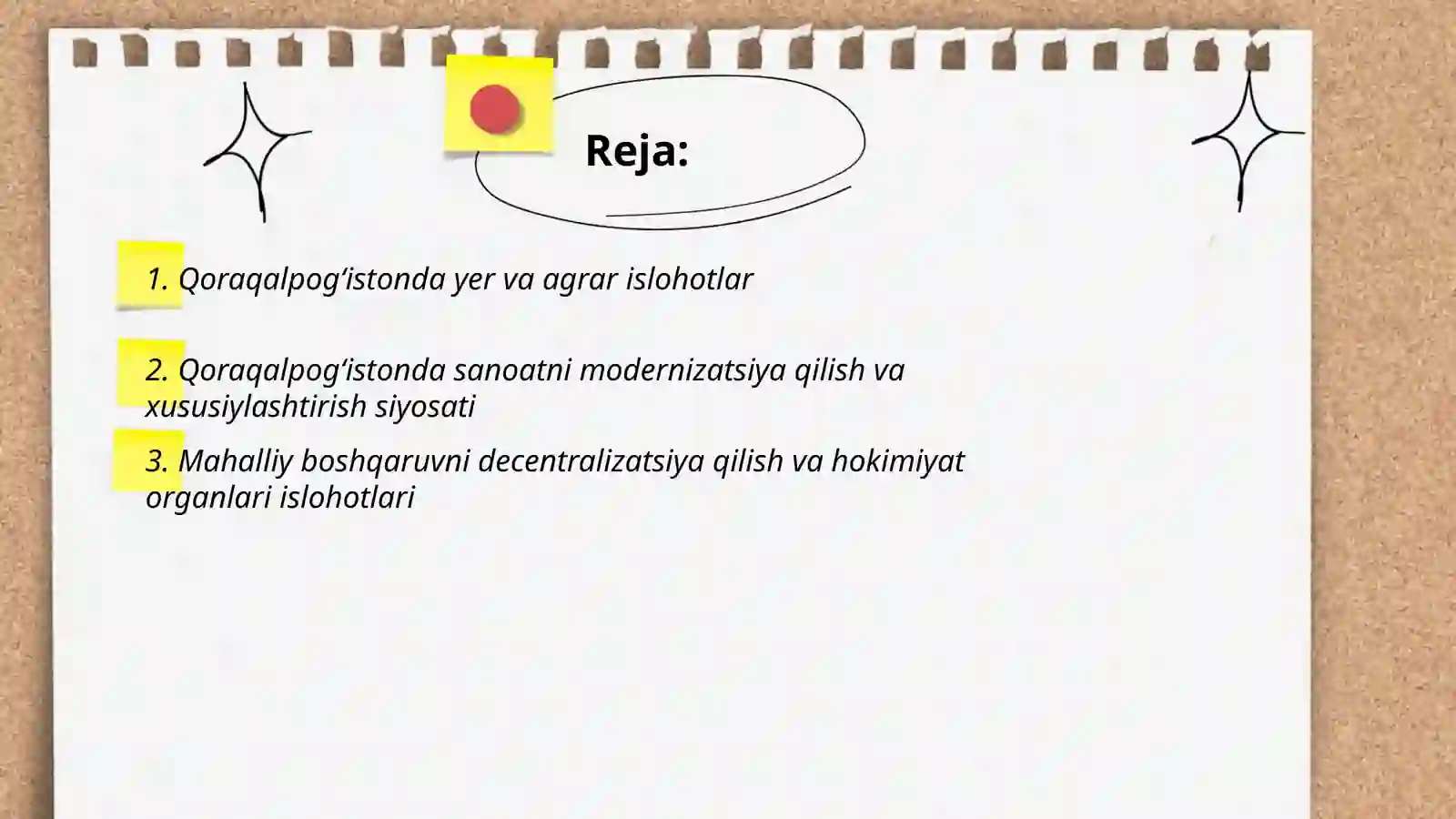 Reja:

1. Qoraqalpog‘istonda yer va agrar islohotlar

2. Qoraqalpog‘istonda sanoatni modernizatsiya qilish va xususiylashtirish siyosati

3. Mahalliy boshqaruvni decentralizatsiya qilish va hokimiyat organlari islohotlari